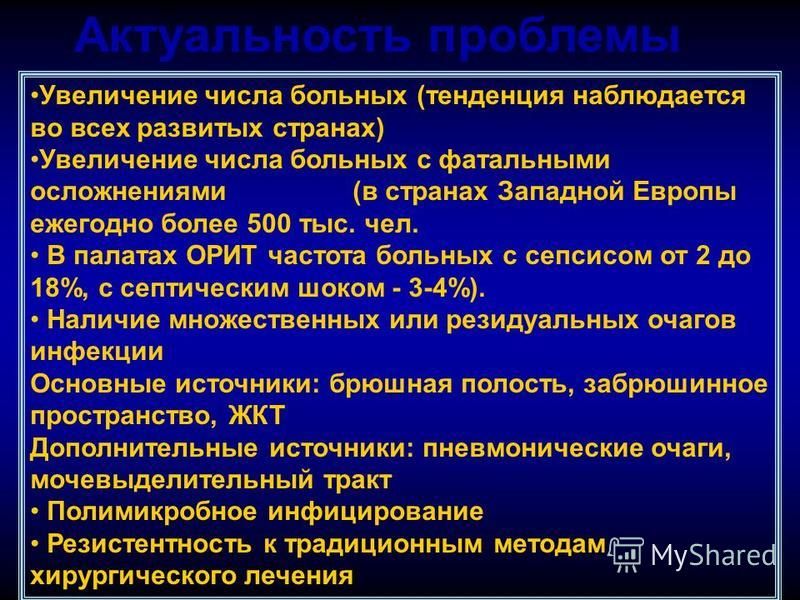 Актуальность проблемы

•Увеличение числа больных (тенденция наблюдается во всех развитых странах)
•Увеличение числа больных с фатальными осложнениями (в странах Западной Европы ежегодно более 500 тыс. чел.
• В палатах ОРИТ частота больных с сепсисом от 2 до 18%, с септическим шоком - 3-4%).
• Наличие множественных или резидуальных очагов инфекции
Основные источники: брюшная полость, забрюшинное пространство, ЖКТ
Дополнительные источники: пневмонические очаги, мочевыделительный тракт
• Полимикробное инфицирование
• Резистентность к традиционным методам хирургического лечения

MyShared